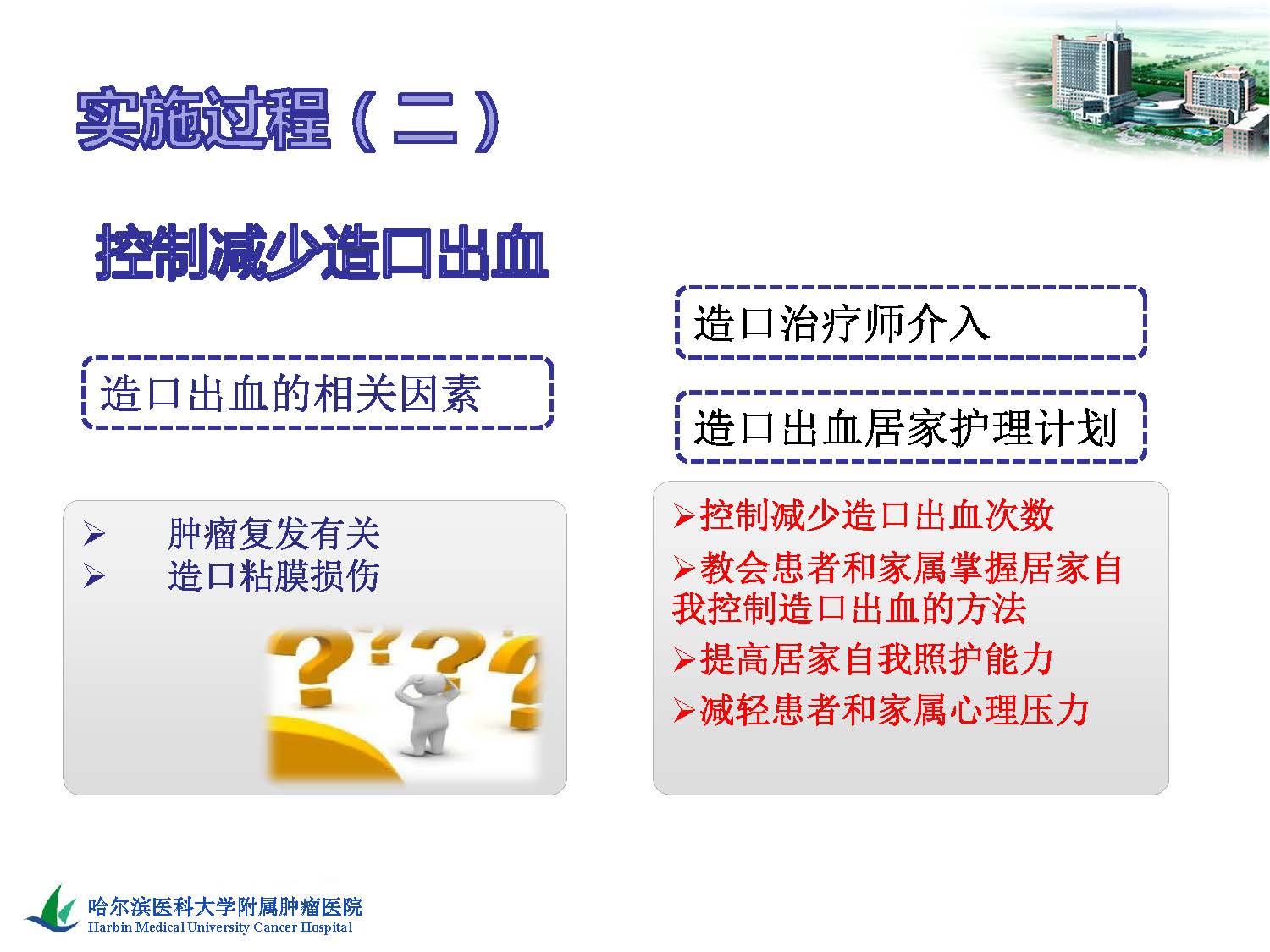 实施过程（二）

控制减少造口出血

造口出血的相关因素

➢ 肿瘤复发有关
➢ 造口粘膜损伤

造口治疗师介入

造口出血居家护理计划

➢控制减少造口出血次数
➢教会患者和家属掌握居家自我控制造口出血的方法
➢提高居家自我照护能力
➢减轻患者和家属心理压力

哈尔滨医科大学附属肿瘤医院
Harbin Medical University Cancer Hospital